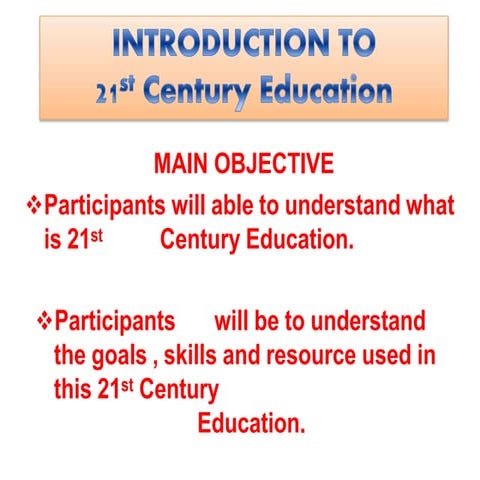 INTRODUCTION TO
21st Century Education

MAIN OBJECTIVE

❖Participants will able to understand what is 21st Century Education.

❖Participants will be to understand the goals , skills and resource used in this 21st Century Education.